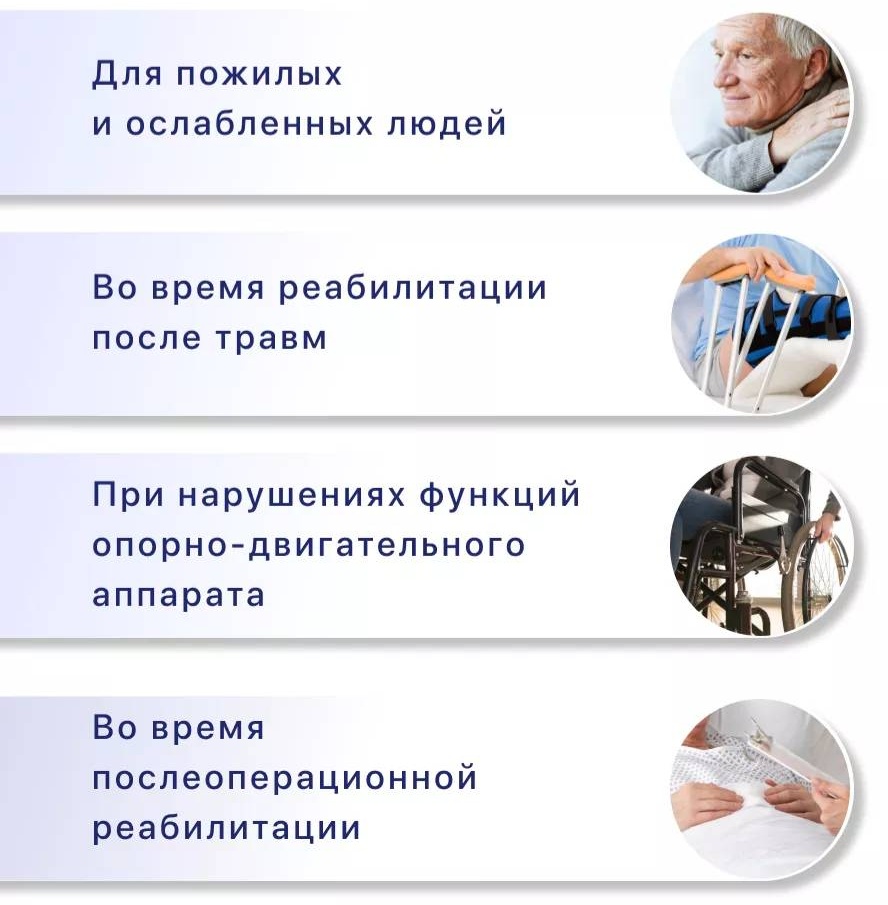 Для пожилых и ослабленных людей

Во время реабилитации после травм

При нарушениях функций опорно-двигательного аппарата

Во время послеоперационной реабилитации